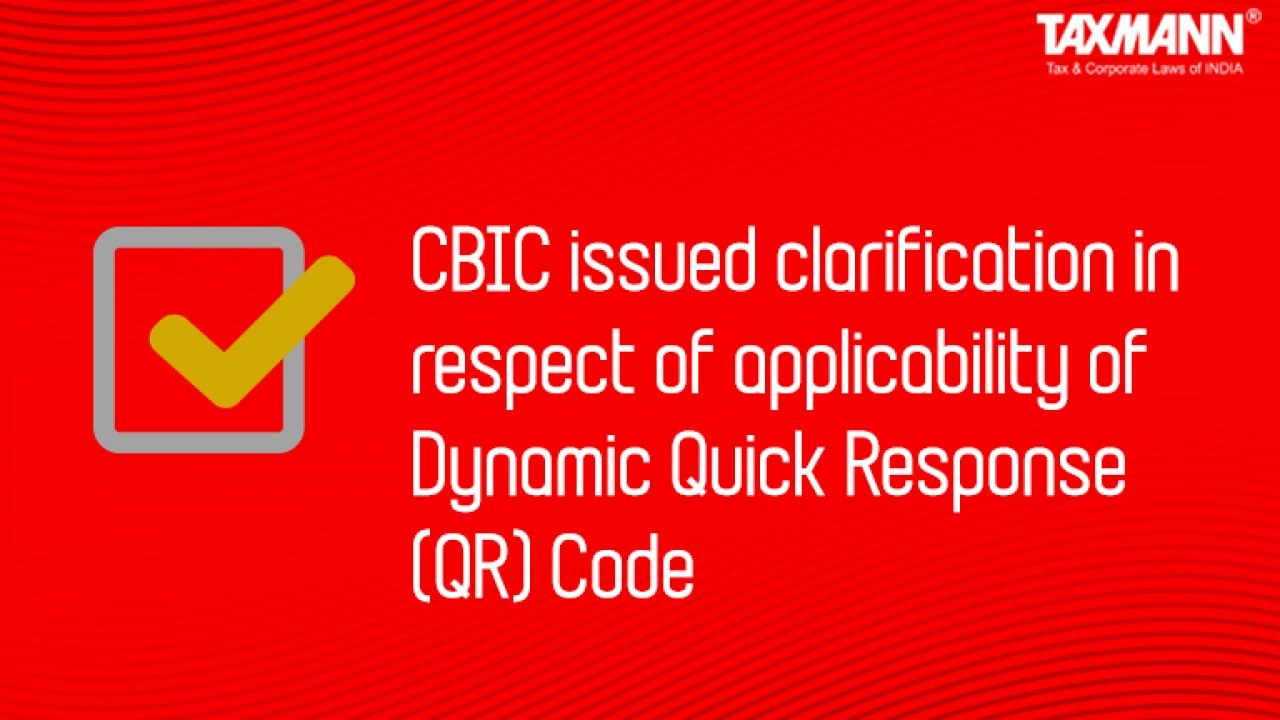 TAXMANN®
Tax & Corporate Laws of INDIA

CBIC issued clarification in respect of applicability of Dynamic Quick Response (QR) Code